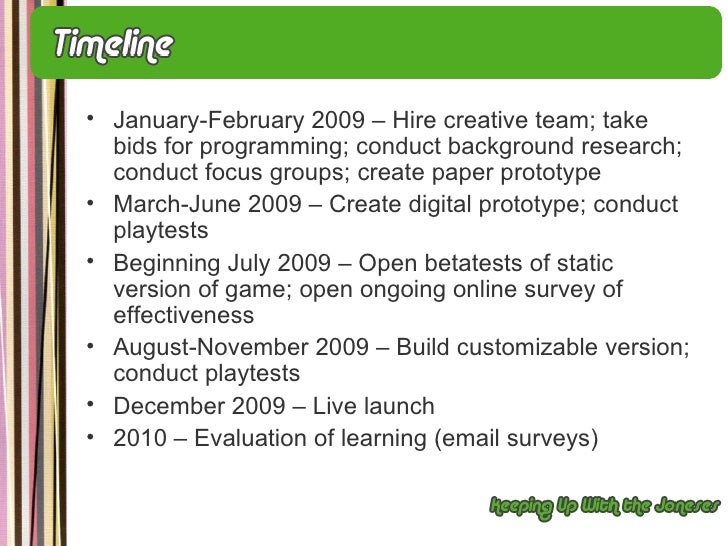 Timeline

• January-February 2009 – Hire creative team; take bids for programming; conduct background research; conduct focus groups; create paper prototype
• March-June 2009 – Create digital prototype; conduct playtests
• Beginning July 2009 – Open betatests of static version of game; open ongoing online survey of effectiveness
• August-November 2009 – Build customizable version; conduct playtests
• December 2009 – Live launch
• 2010 – Evaluation of learning (email surveys)

Keeping Up With the Joneses